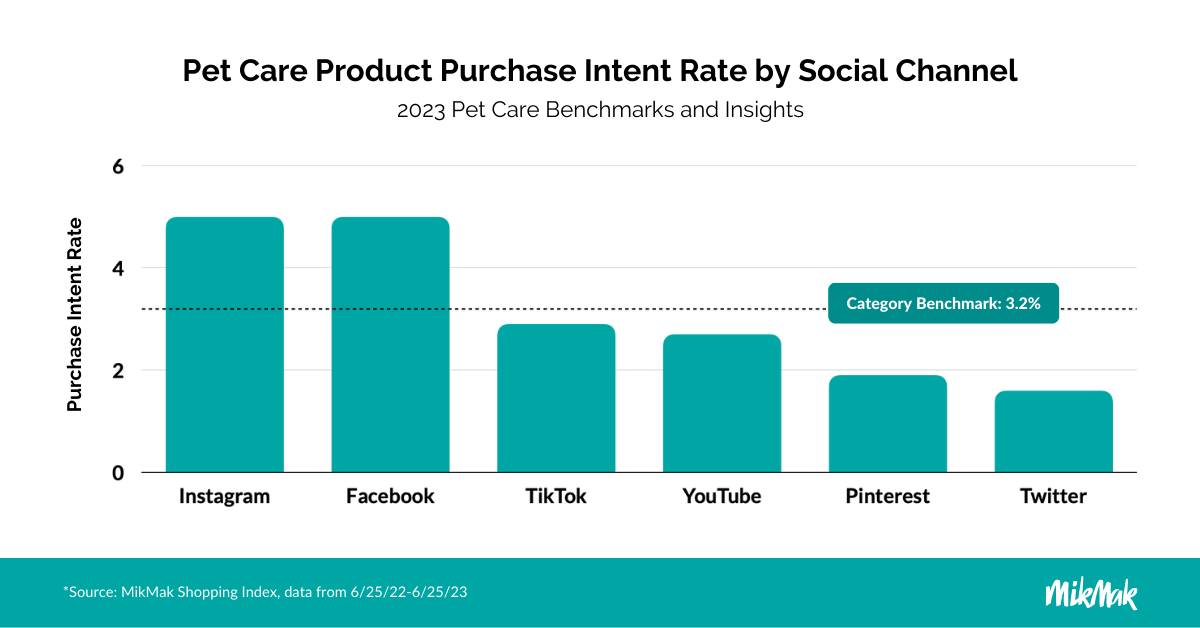 Pet Care Product Purchase Intent Rate by Social Channel

2023 Pet Care Benchmarks and Insights

Purchase Intent Rate

6

4

2

0

Category Benchmark: 3.2%

Instagram

Facebook

TikTok

YouTube

Pinterest

Twitter

*Source: MikMak Shopping Index, data from 6/25/22-6/25/23

MikMak